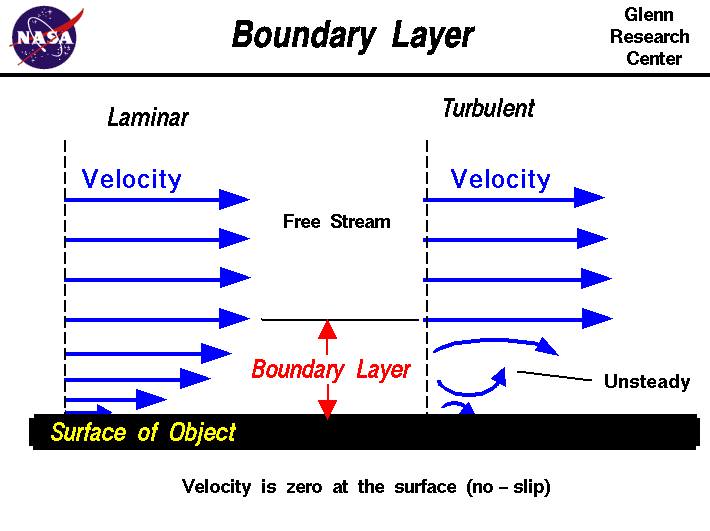 NASA

Boundary Layer

Glenn Research Center

Laminar

Turbulent

Velocity

Velocity

Free Stream

Boundary Layer

Unsteady

Surface of Object

Velocity is zero at the surface (no – slip)